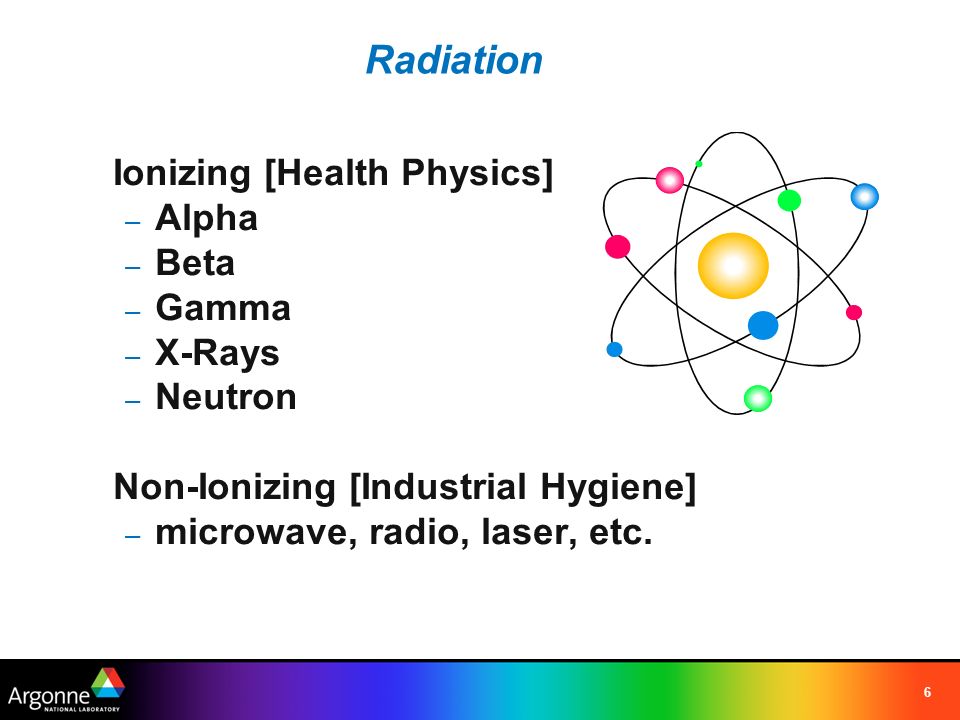 Radiation

Ionizing [Health Physics]
– Alpha
– Beta
– Gamma
– X-Rays
– Neutron

Non-Ionizing [Industrial Hygiene]
– microwave, radio, laser, etc.

Argonne NATIONAL LABORATORY

6